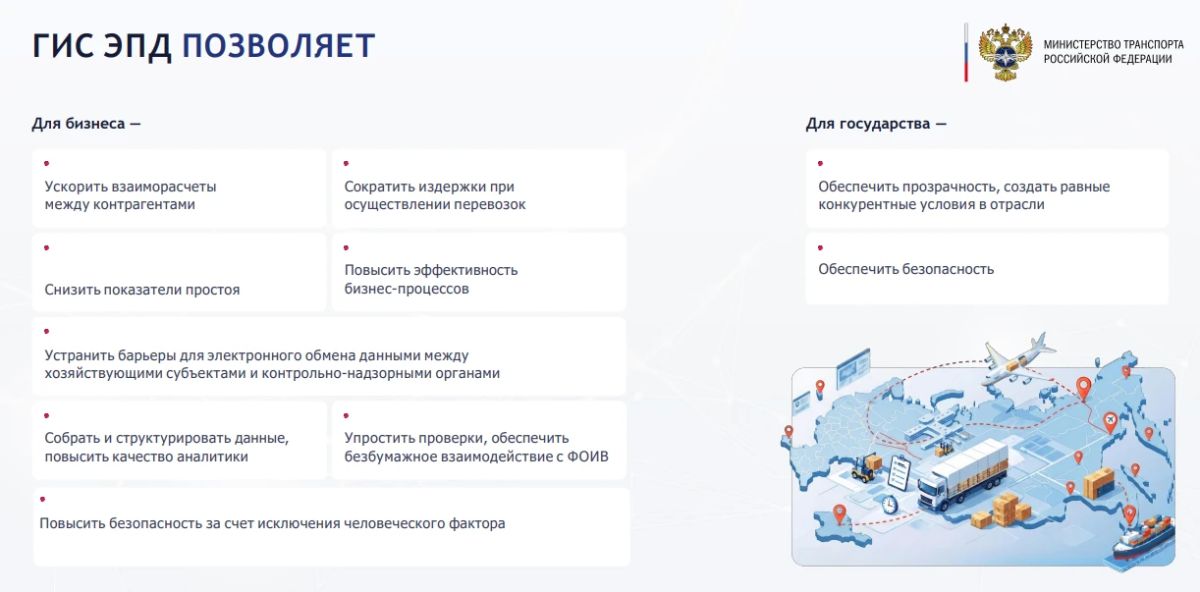 ГИС ЭПД ПОЗВОЛЯЕТ

МИНИСТЕРСТВО ТРАНСПОРТА РОССИЙСКОЙ ФЕДЕРАЦИИ

Для бизнеса —

Ускорить взаиморасчеты между контрагентами

Сократить издержки при осуществлении перевозок

Снизить показатели простоя

Повысить эффективность бизнес-процессов

Устранить барьеры для электронного обмена данными между хозяйствующими субъектами и контрольно-надзорными органами

Собрать и структурировать данные, повысить качество аналитики

Упростить проверки, обеспечить безбумажное взаимодействие с ФОИВ

Повысить безопасность за счет исключения человеческого фактора

Для государства —

Обеспечить прозрачность, создать равные конкурентные условия в отрасли

Обеспечить безопасность